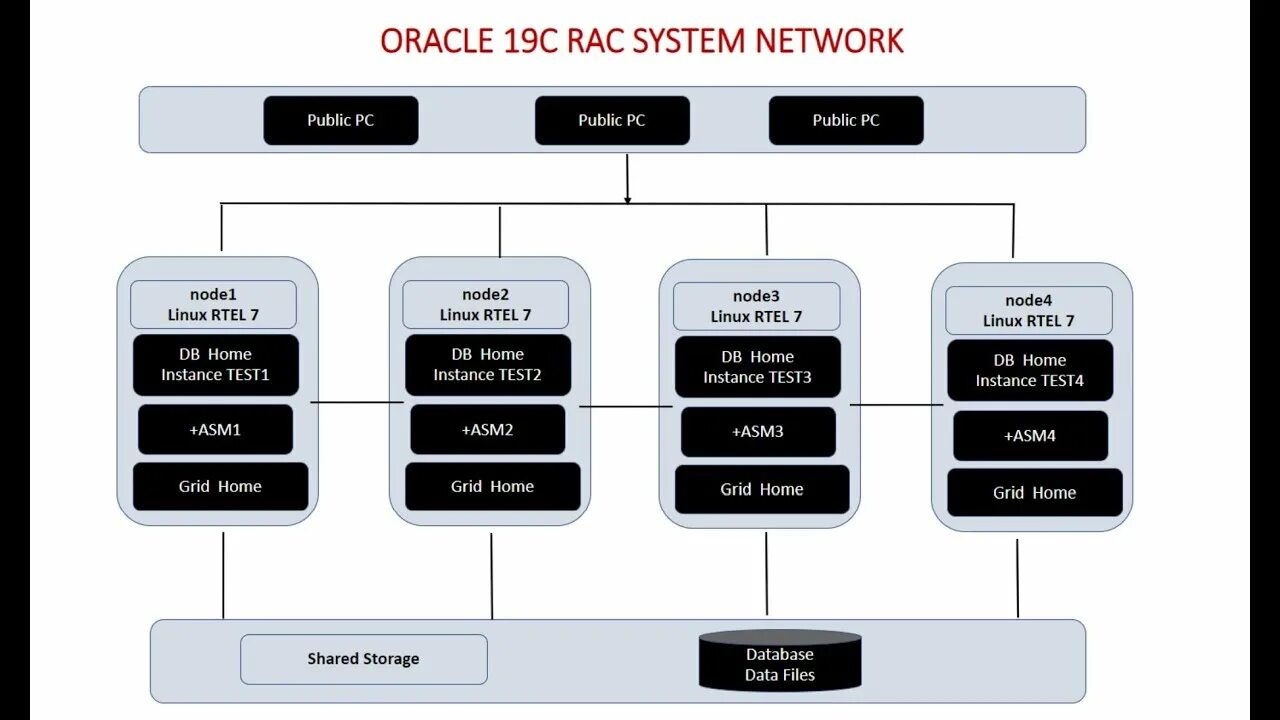 ORACLE 19C RAC SYSTEM NETWORK

Public PC

Public PC

Public PC

node1
Linux RTEL 7

DB Home
Instance TEST1

+ASM1

Grid Home

node2
Linux RTEL 7

DB Home
Instance TEST2

+ASM2

Grid Home

node3
Linux RTEL 7

DB Home
Instance TEST3

+ASM3

Grid Home

node4
Linux RTEL 7

DB Home
Instance TEST4

+ASM4

Grid Home

Shared Storage

Database
Data Files